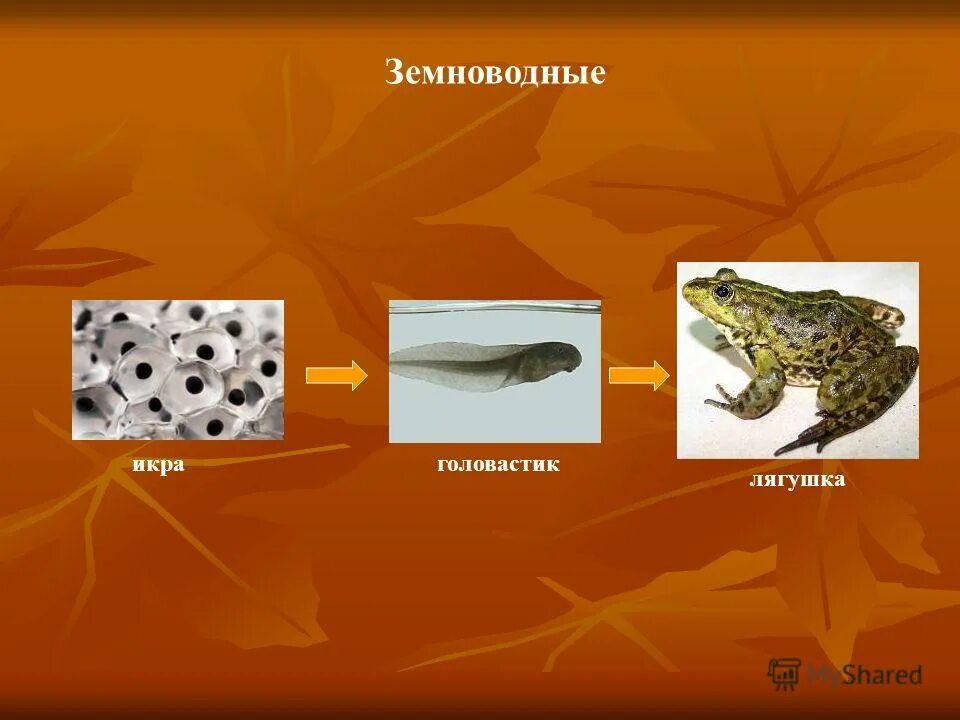 Земноводные

икра

головастик

лягушка

MyShared